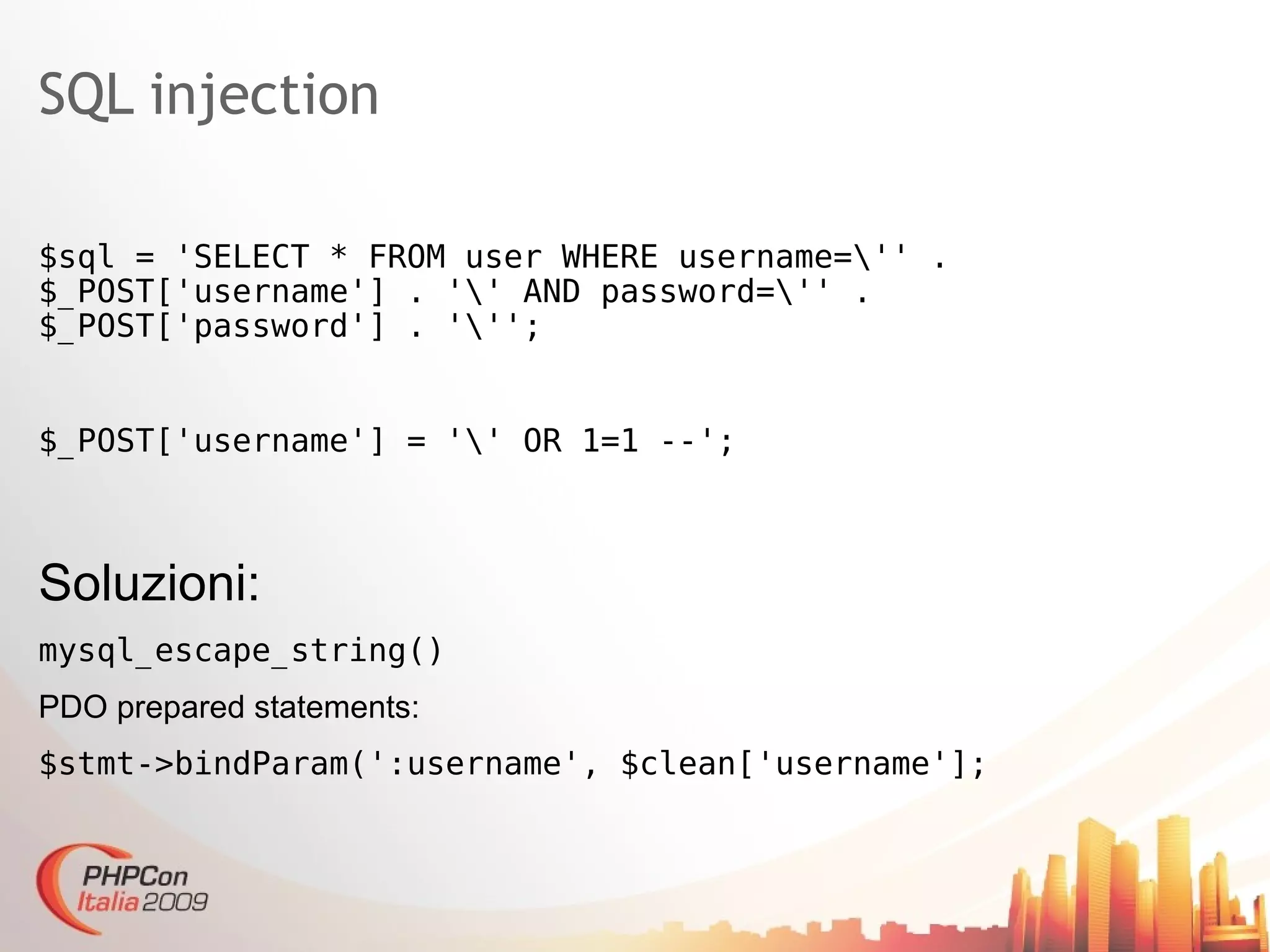 SQL injection

$sql = 'SELECT * FROM user WHERE username=\'' .
$_POST['username'] . '\' AND password=\'' .
$_POST['password'] . '\'';

$_POST['username'] = '\' OR 1=1 --';

Soluzioni:

mysql_escape_string()

PDO prepared statements:

$stmt->bindParam(':username', $clean['username'];

PHPCon
Italia 2009